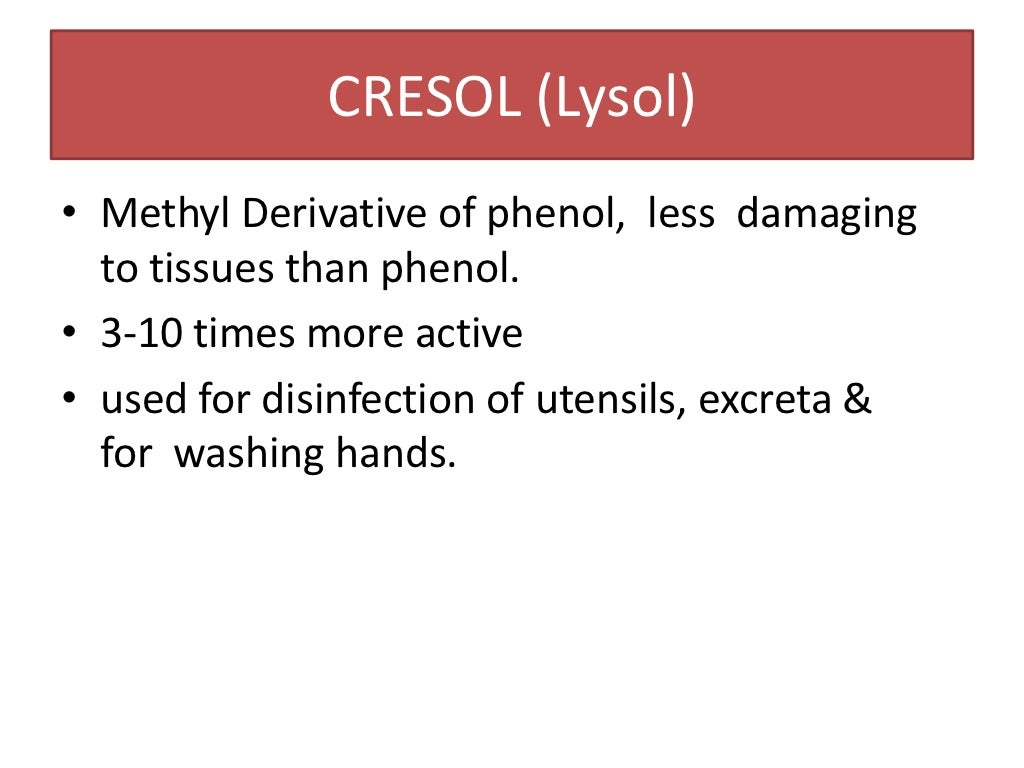 CRESOL (Lysol)

• Methyl Derivative of phenol, less damaging to tissues than phenol.
• 3-10 times more active
• used for disinfection of utensils, excreta & for washing hands.